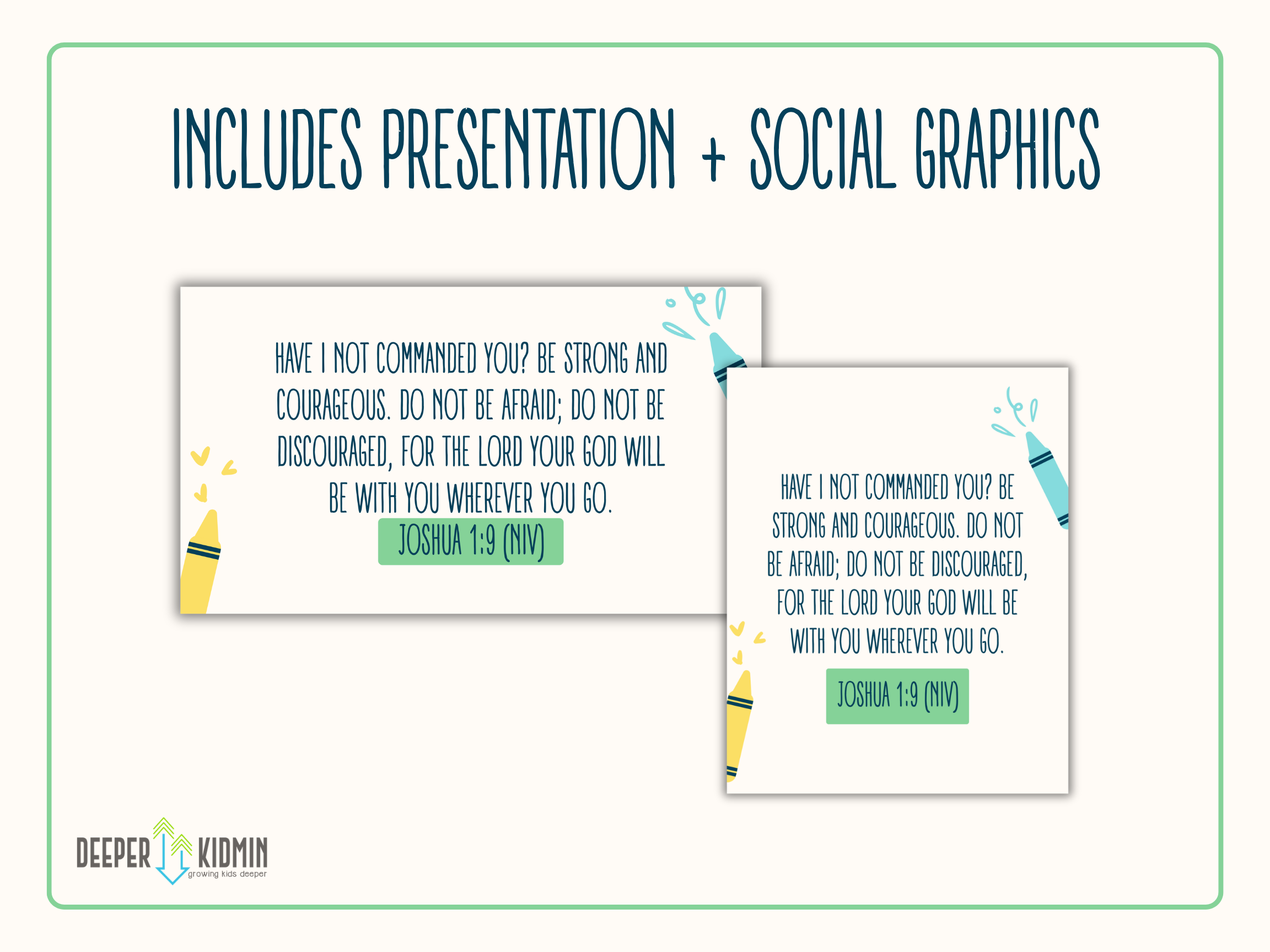 INCLUDES PRESENTATION + SOCIAL GRAPHICS

HAVE I NOT COMMANDED YOU? BE STRONG AND COURAGEOUS. DO NOT BE AFRAID; DO NOT BE DISCOURAGED, FOR THE LORD YOUR GOD WILL BE WITH YOU WHEREVER YOU GO.

JOSHUA 1:9 (NIV)

HAVE I NOT COMMANDED YOU? BE STRONG AND COURAGEOUS. DO NOT BE AFRAID; DO NOT BE DISCOURAGED, FOR THE LORD YOUR GOD WILL BE WITH YOU WHEREVER YOU GO.

JOSHUA 1:9 (NIV)

DEEPER KIDMIN
growing kids deeper